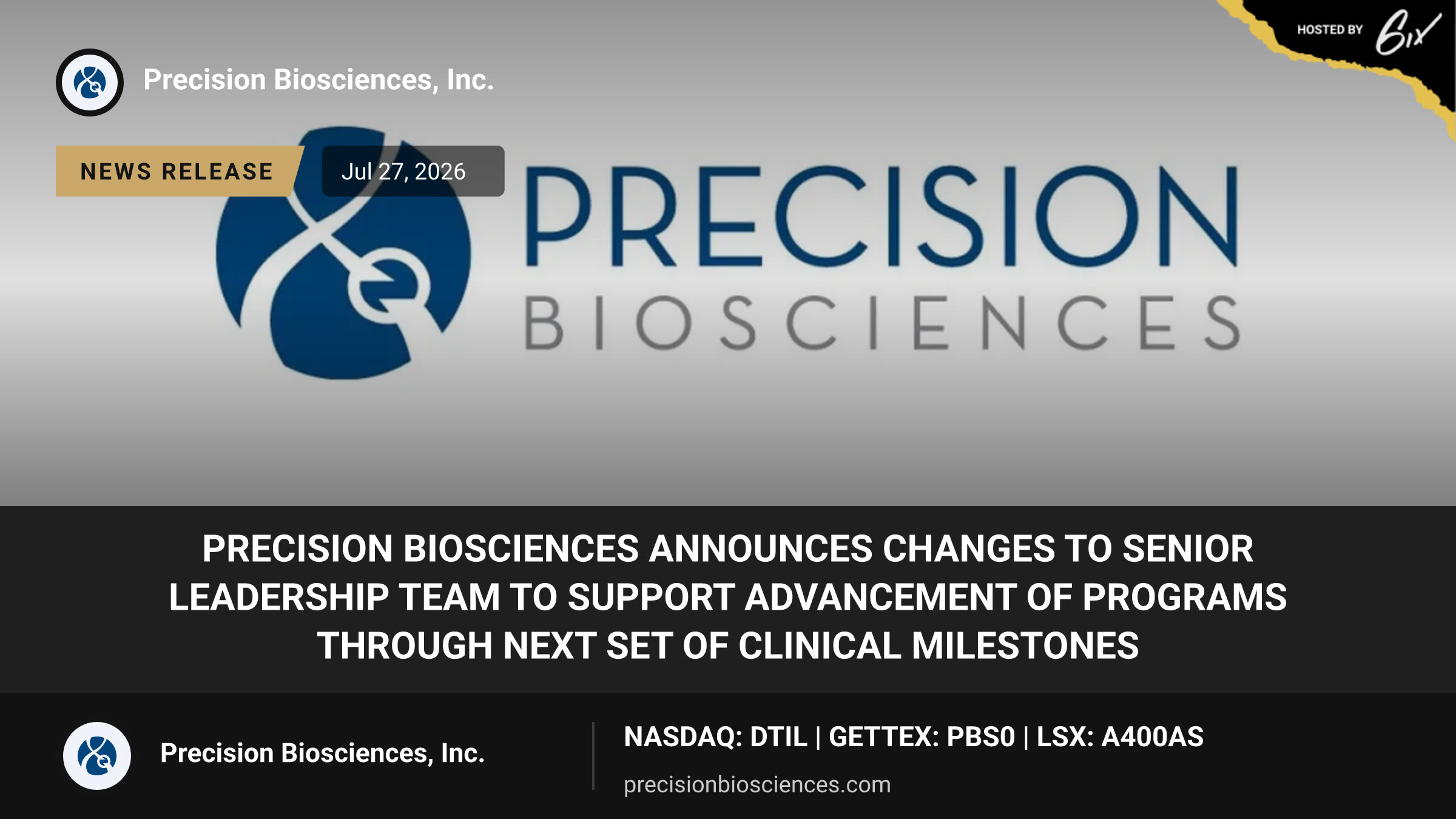 HOSTED BY 6ix

Precision Biosciences, Inc.

NEWS RELEASE

Jul 27, 2026

PRECISION
BIOSCIENCES

PRECISION BIOSCIENCES ANNOUNCES CHANGES TO SENIOR LEADERSHIP TEAM TO SUPPORT ADVANCEMENT OF PROGRAMS THROUGH NEXT SET OF CLINICAL MILESTONES

Precision Biosciences, Inc.

NASDAQ: DTIL | GETTEX: PBS0 | LSX: A400AS

precisionbiosciences.com